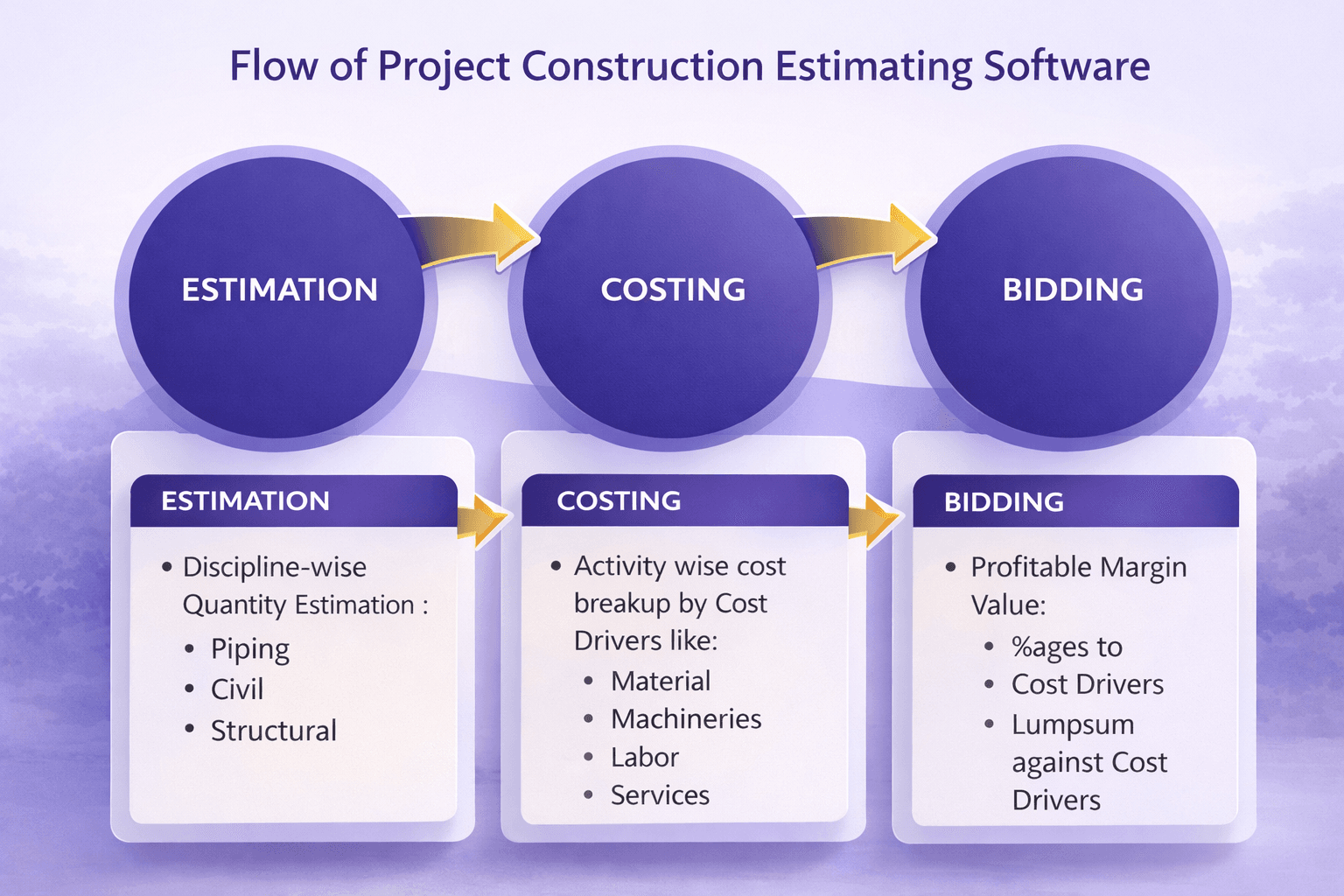 Flow of Project Construction Estimating Software

ESTIMATION

COSTING

BIDDING

ESTIMATION

• Discipline-wise Quantity Estimation :
  • Piping
  • Civil
  • Structural

COSTING

• Activity wise cost breakup by Cost Drivers like:
  • Material
  • Machineries
  • Labor
  • Services

BIDDING

• Profitable Margin Value:
  • %ages to
  • Cost Drivers
  • Lumpsum against Cost Drivers